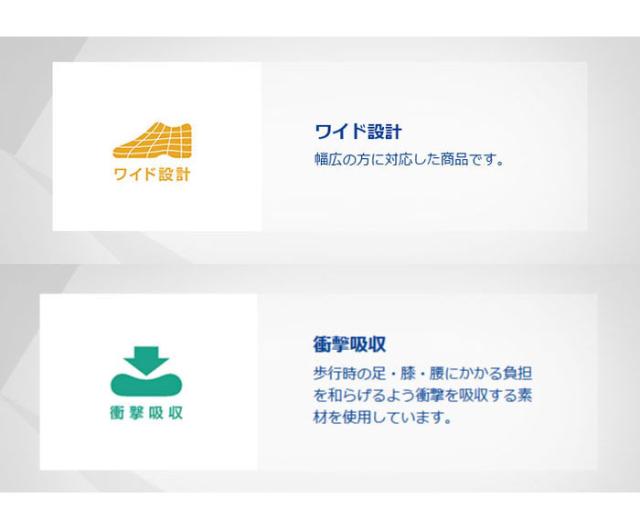 ワイド設計

ワイド設計
幅広の方に対応した商品です。

衝撃吸収

衝撃吸収
歩行時の足・膝・腰にかかる負担を和らげるよう衝撃を吸収する素材を使用しています。